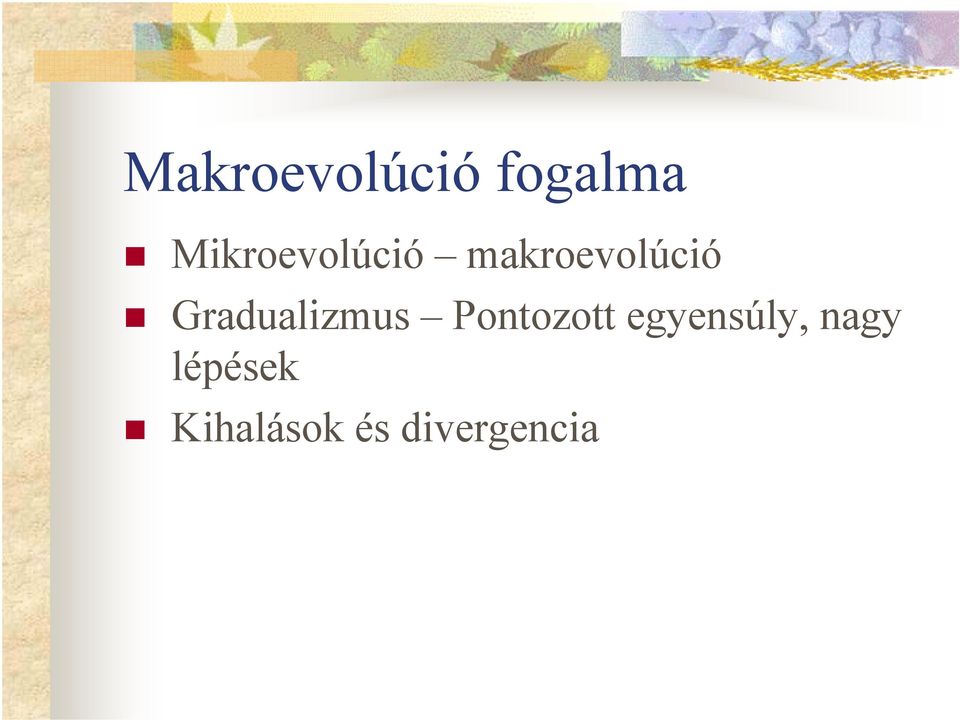 Makroevolúció fogalma

- Mikroevolúció – makroevolúció
- Gradualizmus – Pontozott egyensúly, nagy lépések
- Kihalások és divergencia